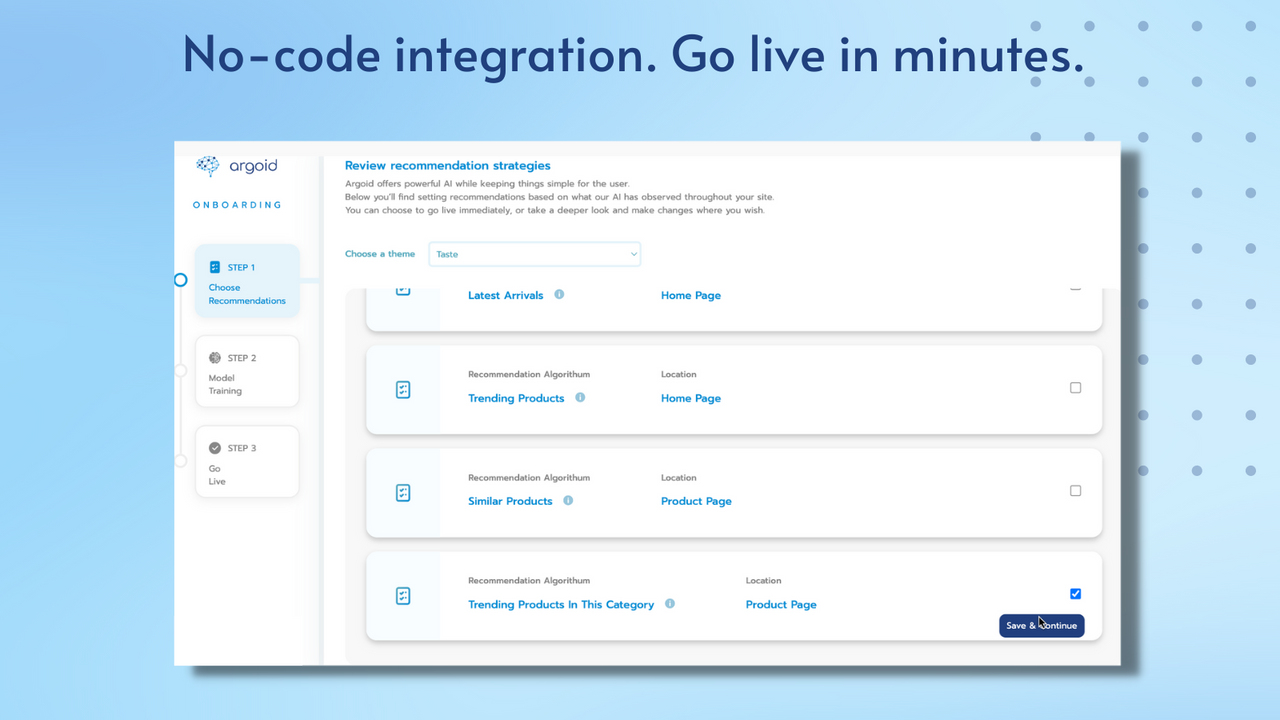 No-code integration. Go live in minutes.

argoid

ONBOARDING

STEP 1
Choose Recommendations

STEP 2
Model Training

STEP 3
Go Live

Review recommendation strategies

Argoid offers powerful AI while keeping things simple for the user.
Below you'll find setting recommendations based on what our AI has observed throughout your site.
You can choose to go live immediately, or take a deeper look and make changes where you wish.

Choose a theme Taste

Latest Arrivals Home Page

Recommendation Algorithm
Trending Products
Location
Home Page

Recommendation Algorithm
Similar Products
Location
Product Page

Recommendation Algorithm
Trending Products In This Category
Location
Product Page

Save & Continue